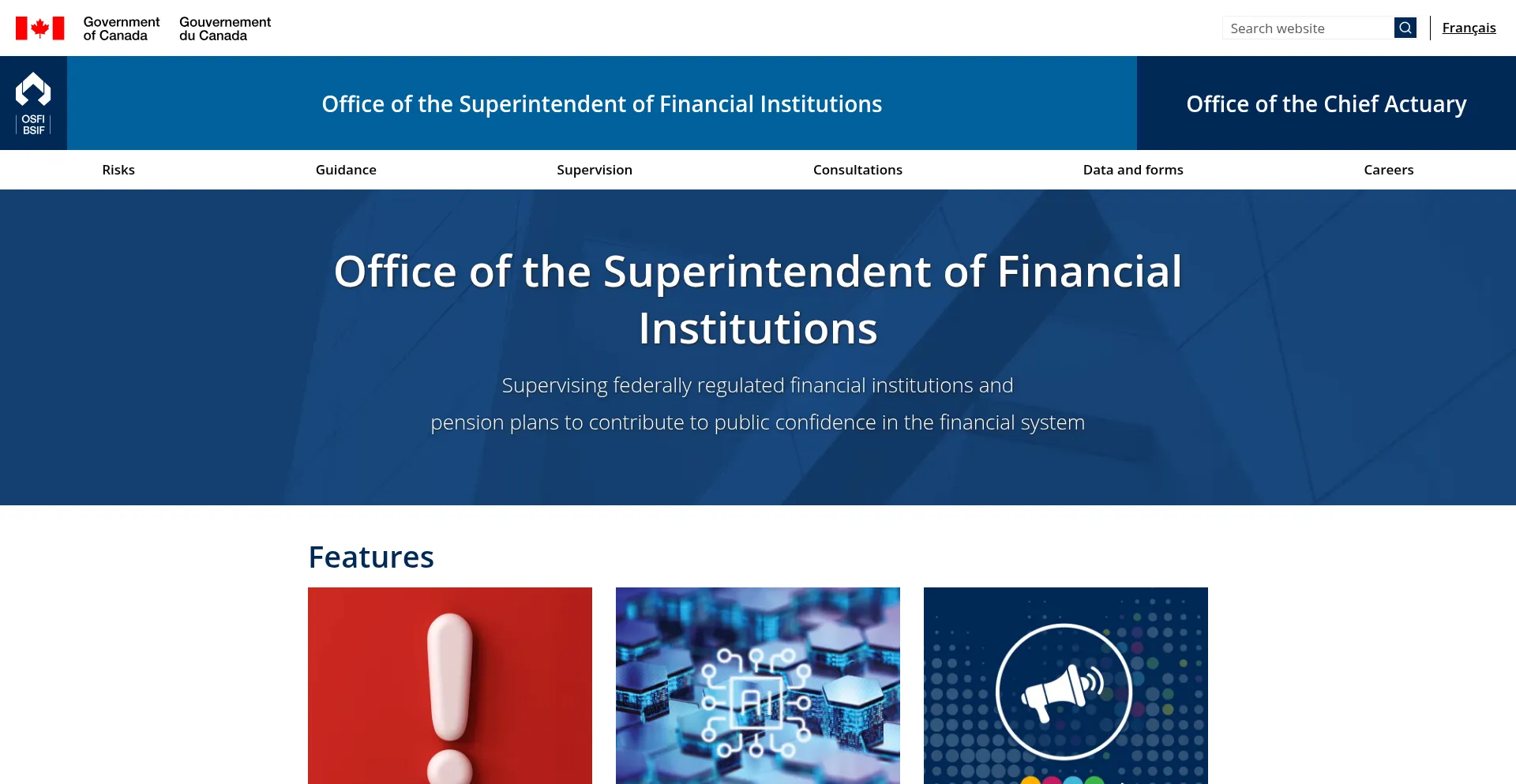 Government of Canada Gouvernement du Canada

Search website

Français

OSFI BSIF

Office of the Superintendent of Financial Institutions

Office of the Chief Actuary

Risks Guidance Supervision Consultations Data and forms Careers

Office of the Superintendent of Financial Institutions

Supervising federally regulated financial institutions and pension plans to contribute to public confidence in the financial system

Features

AI